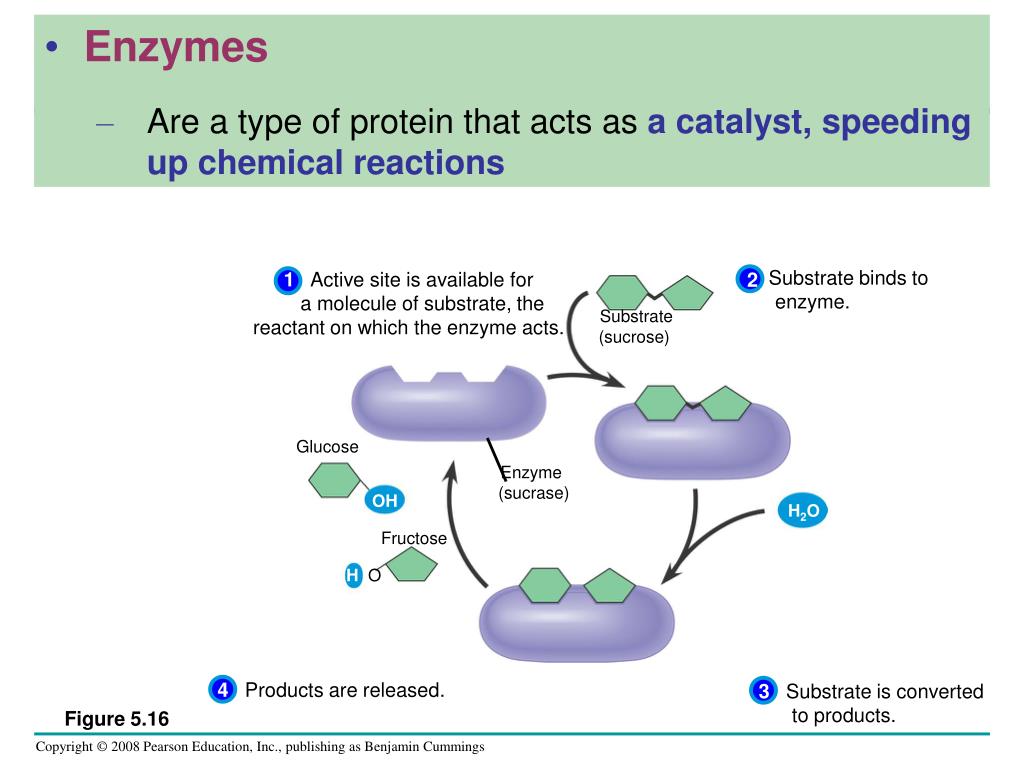 • Enzymes

– Are a type of protein that acts as a catalyst, speeding up chemical reactions

1 Active site is available for a molecule of substrate, the reactant on which the enzyme acts.

Substrate (sucrose)

2 Substrate binds to enzyme.

Glucose

OH

Enzyme (sucrase)

$H_2O$

Fructose

H O

4 Products are released.

3 Substrate is converted to products.

Figure 5.16

Copyright © 2008 Pearson Education, Inc., publishing as Benjamin Cummings